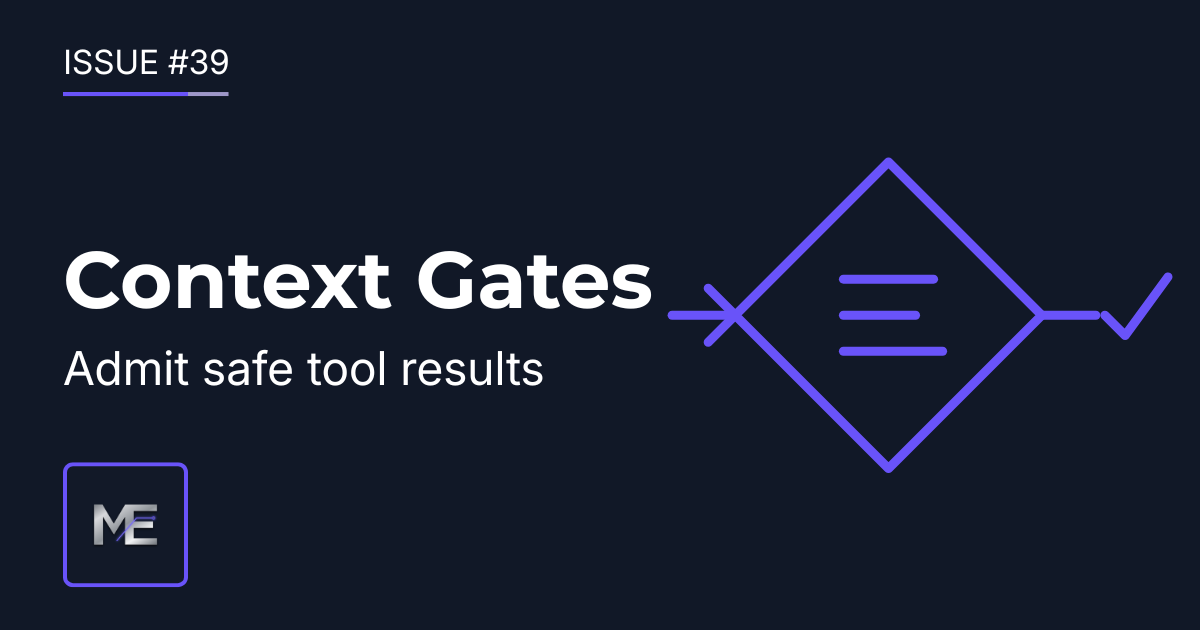 ISSUE #39

Context Gates

Admit safe tool results

ME